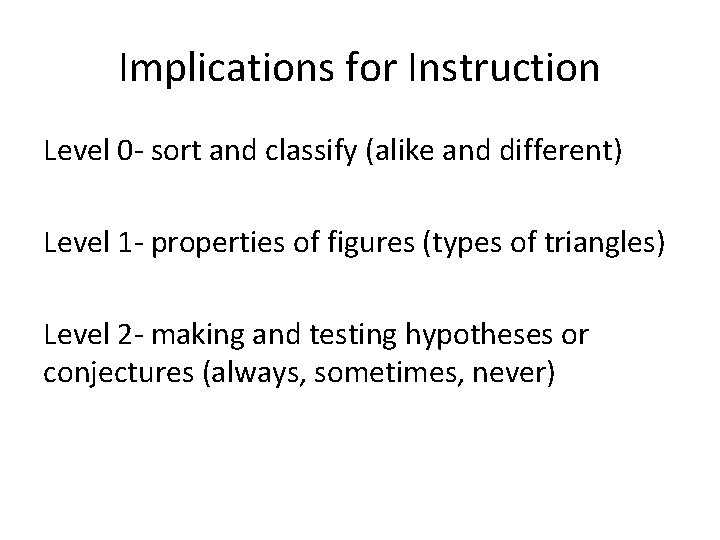 Implications for Instruction

Level 0- sort and classify (alike and different)

Level 1- properties of figures (types of triangles)

Level 2- making and testing hypotheses or conjectures (always, sometimes, never)